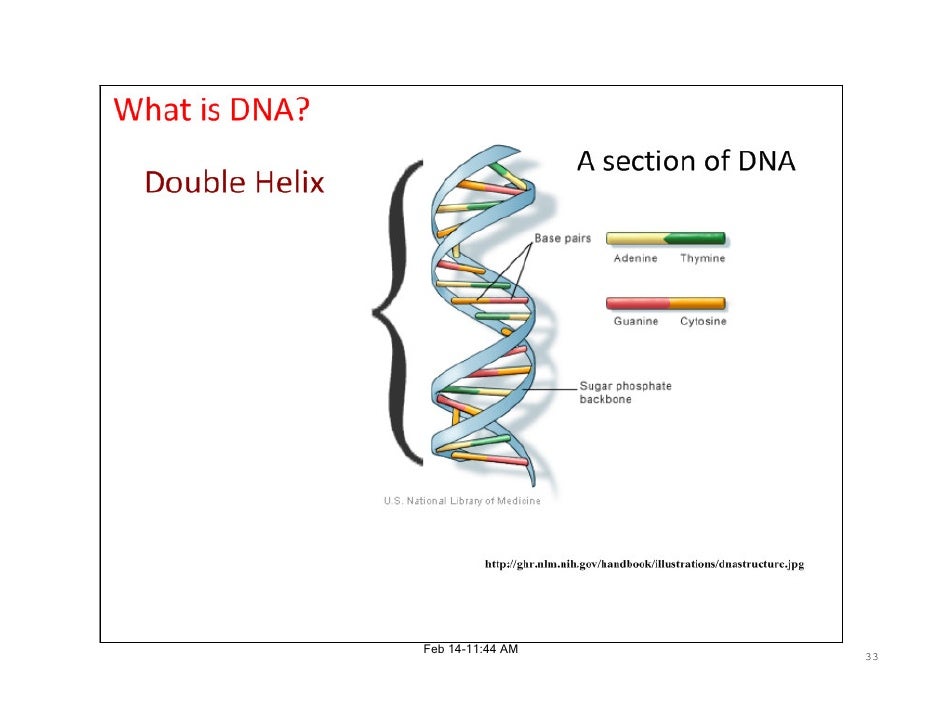 What is DNA?

Double Helix

A section of DNA

Base pairs

Adenine Thymine

Guanine Cytosine

Sugar phosphate backbone

U.S. National Library of Medicine

http://ghr.nlm.nih.gov/handbook/illustrations/dnastructure.jpg

Feb 14-11:44 AM

33